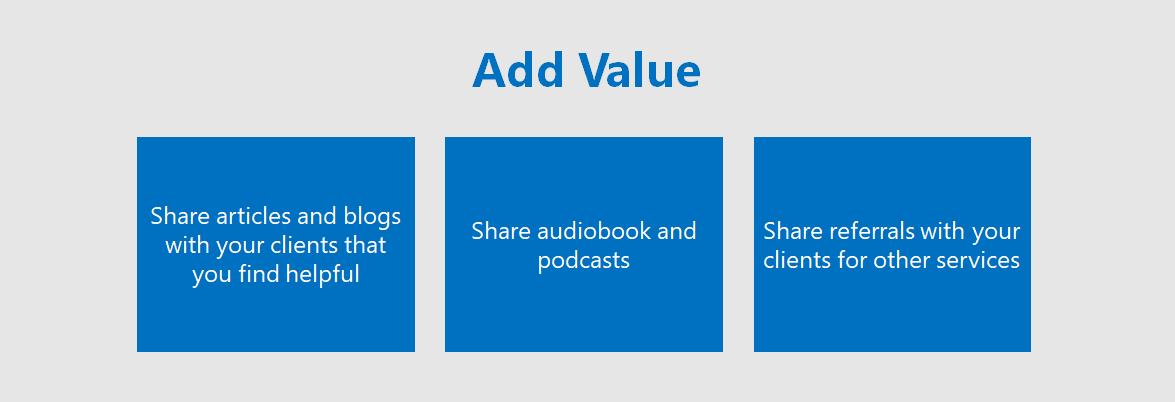 Add Value

Share articles and blogs with your clients that you find helpful

Share audiobook and podcasts

Share referrals with your clients for other services